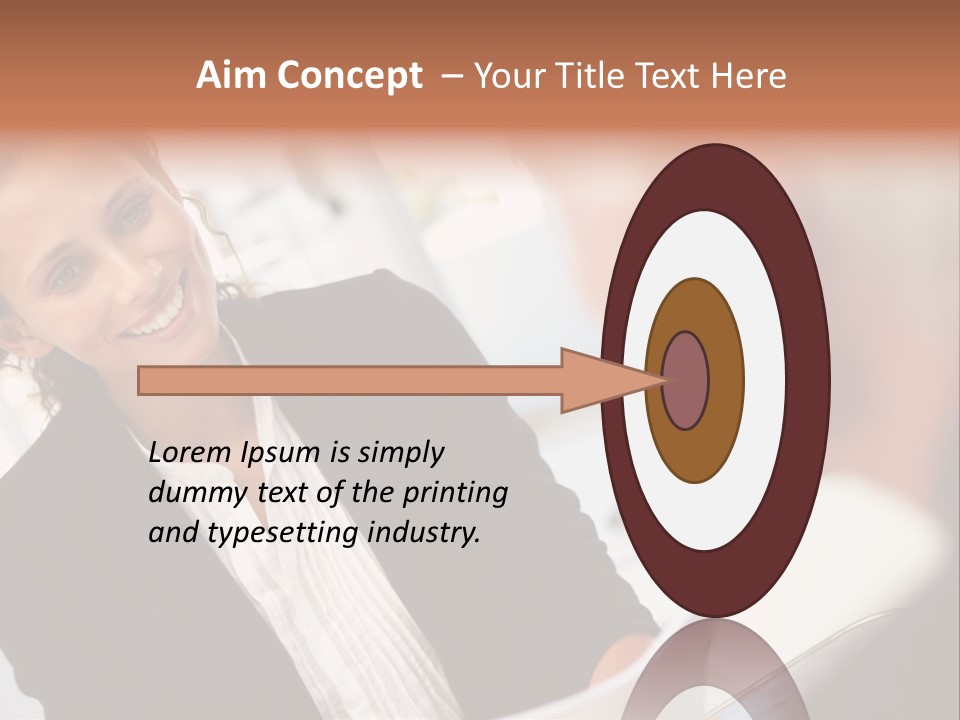 Aim Concept – Your Title Text Here

Lorem Ipsum is simply dummy text of the printing and typesetting industry.